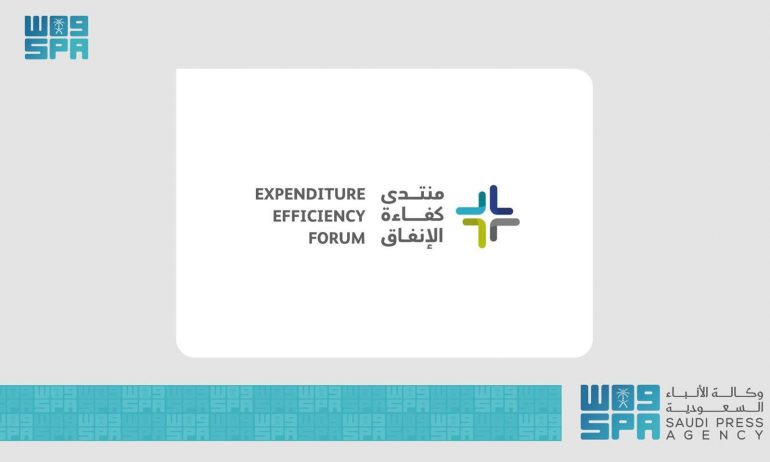 واس
SPA

EXPENDITURE
EFFICIENCY
FORUM

منتدى
كفاءة
الإنفاق

واس
SPA
وكالة الأنباء السعودية
SAUDI PRESS AGENCY